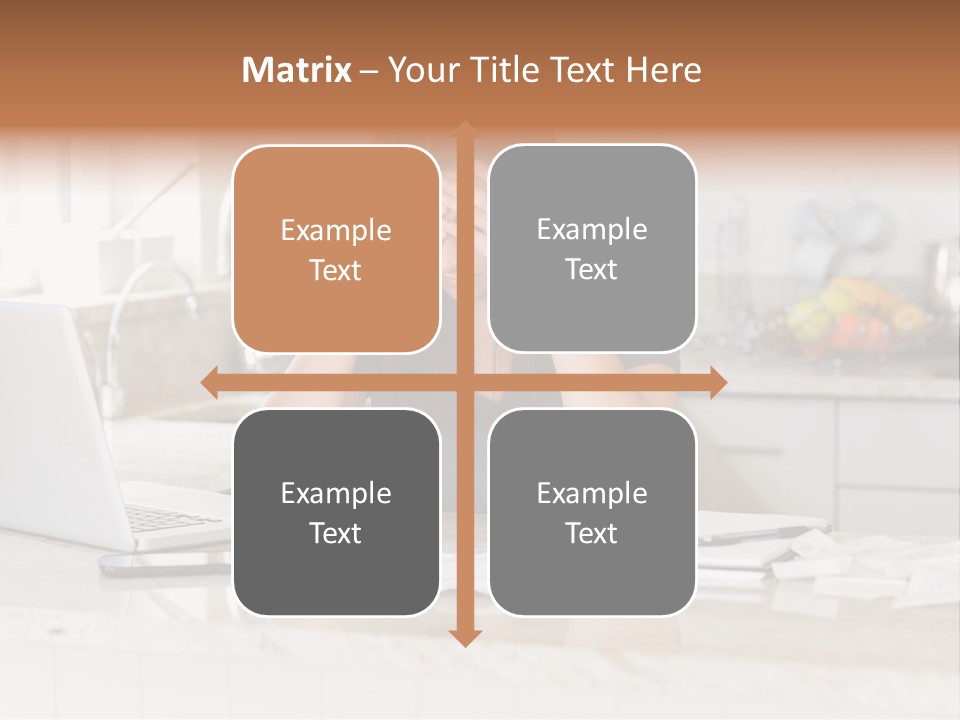 Matrix – Your Title Text Here

Example Text

Example Text

Example Text

Example Text